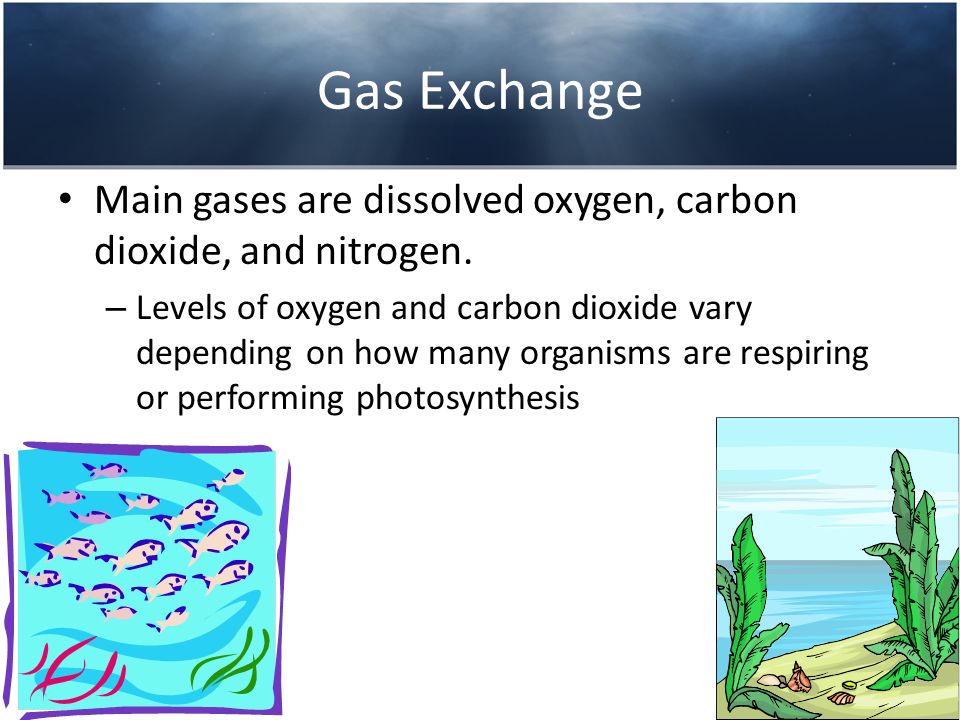 Gas Exchange

• Main gases are dissolved oxygen, carbon dioxide, and nitrogen.

– Levels of oxygen and carbon dioxide vary depending on how many organisms are respiring or performing photosynthesis